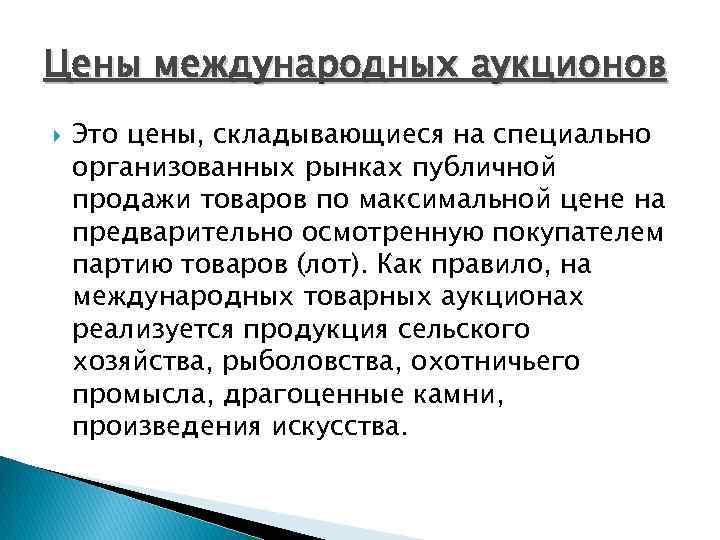 Цены международных аукционов

Это цены, складывающиеся на специально организованных рынках публичной продажи товаров по максимальной цене на предварительно осмотренную покупателем партию товаров (лот). Как правило, на международных товарных аукционах реализуется продукция сельского хозяйства, рыболовства, охотничьего промысла, драгоценные камни, произведения искусства.